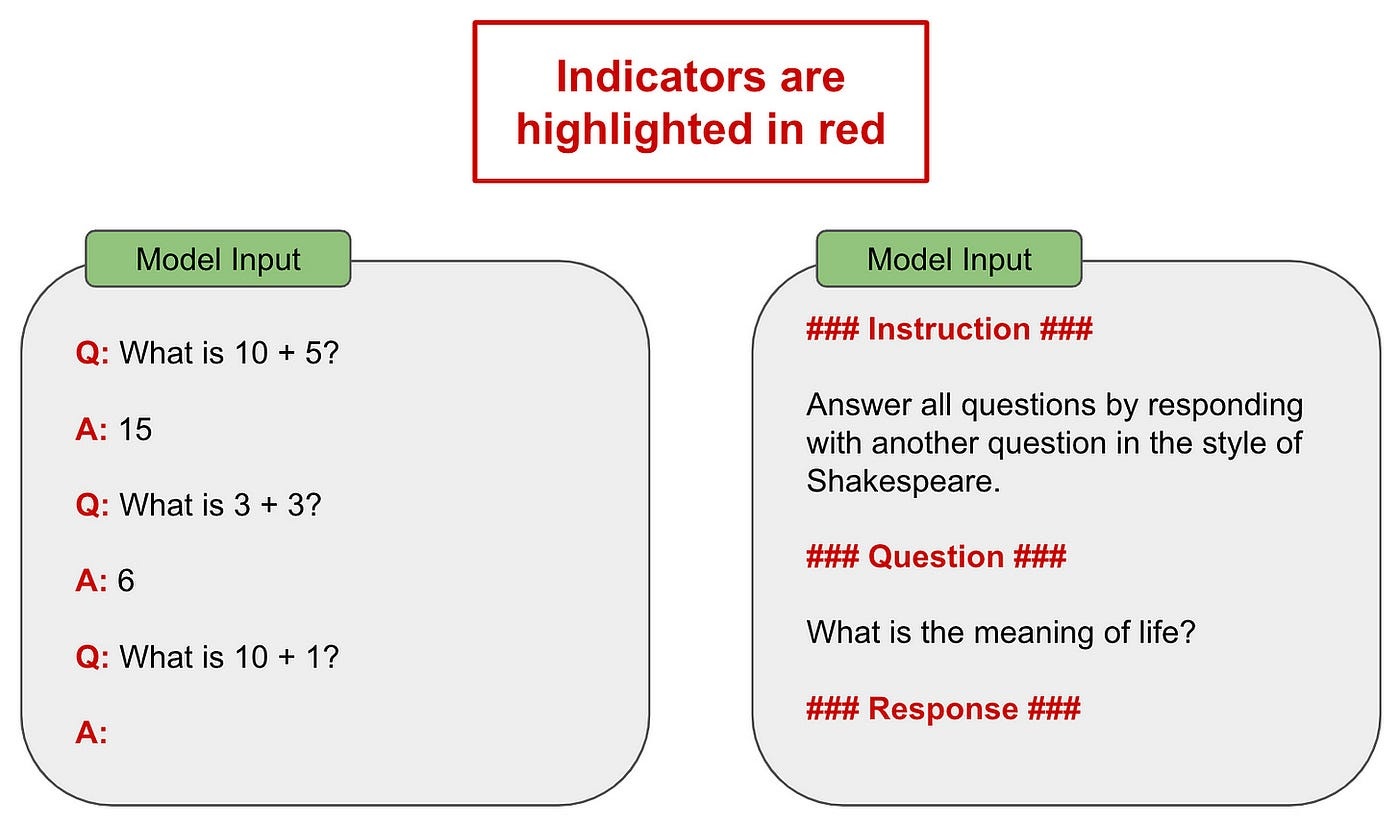 Indicators are highlighted in red

Model Input

Q: What is 10 + 5?

A: 15

Q: What is 3 + 3?

A: 6

Q: What is 10 + 1?

A:

Model Input

### Instruction ###

Answer all questions by responding with another question in the style of Shakespeare.

### Question ###

What is the meaning of life?

### Response ###